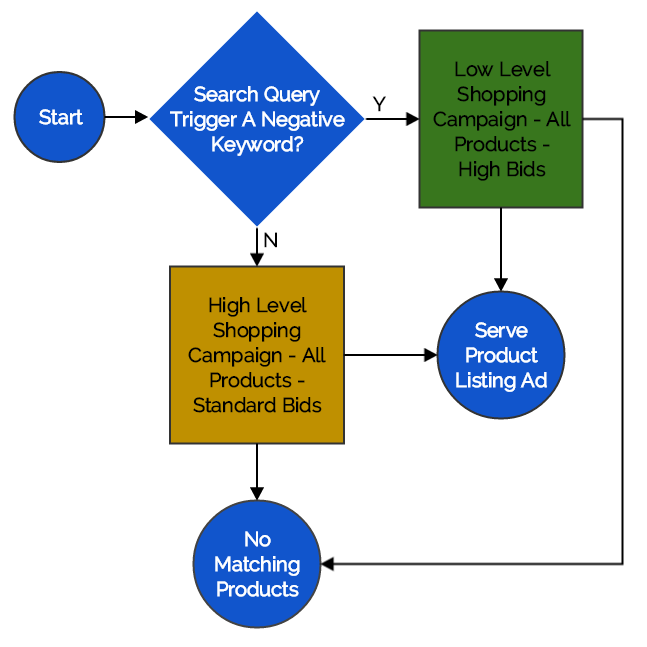 Start

Search Query Trigger A Negative Keyword?

Y

Low Level Shopping Campaign - All Products - High Bids

N

High Level Shopping Campaign - All Products - Standard Bids

Serve Product Listing Ad

No Matching Products